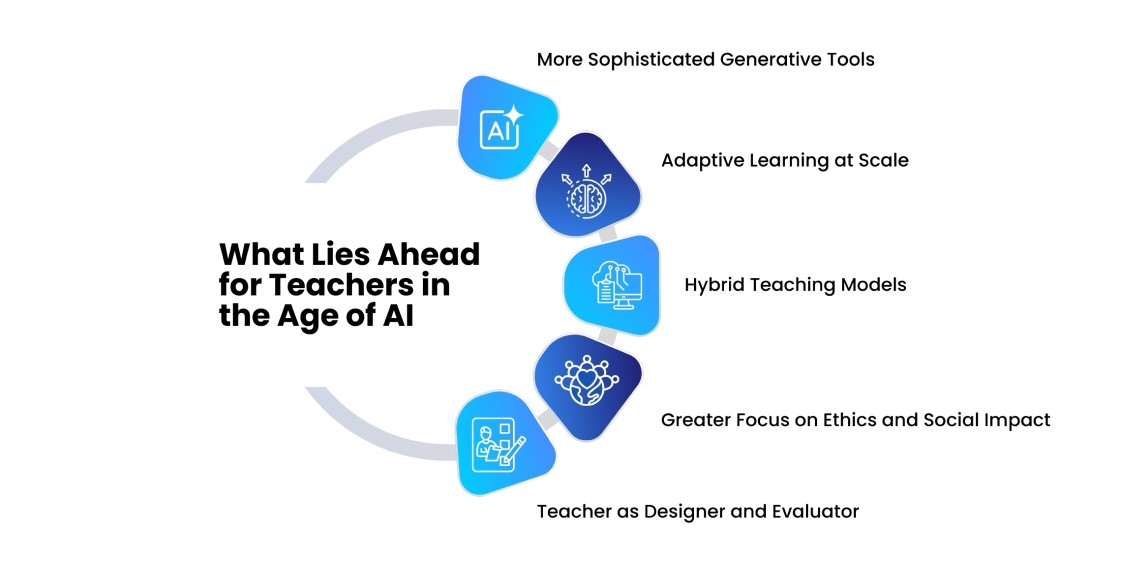 What Lies Ahead for Teachers in the Age of AI

AI

More Sophisticated Generative Tools

Adaptive Learning at Scale

Hybrid Teaching Models

Greater Focus on Ethics and Social Impact

Teacher as Designer and Evaluator